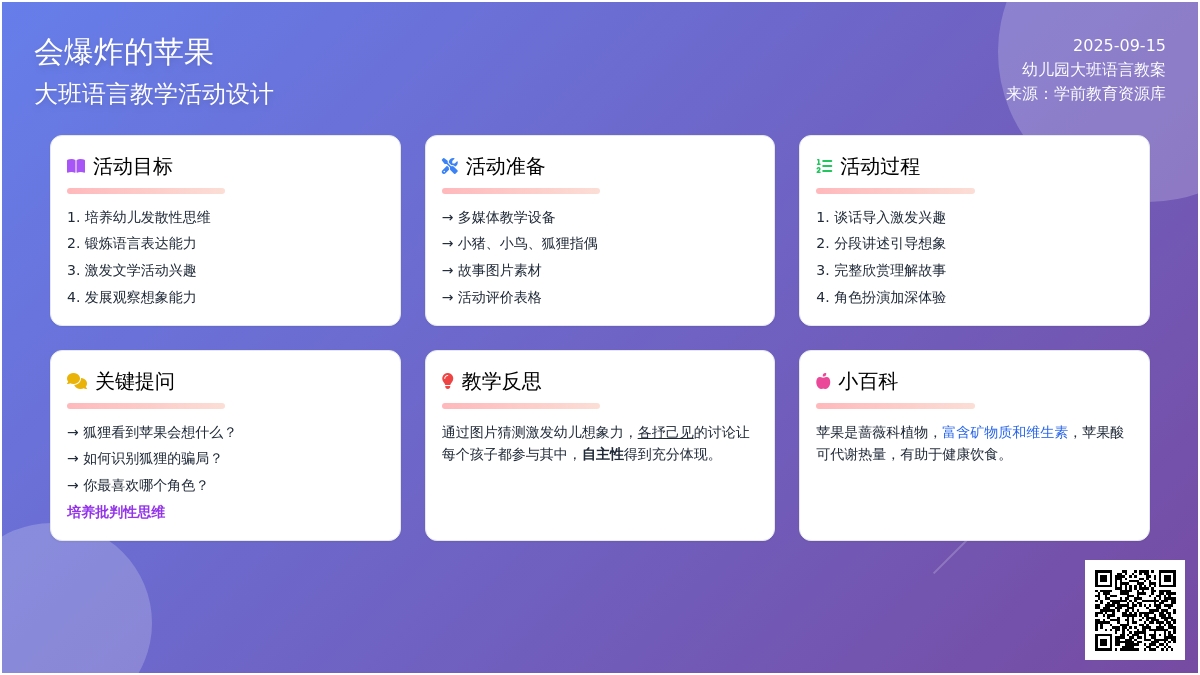 会爆炸的苹果
大班语言教学活动设计

2025-09-15
幼儿园大班语言教案
来源：学前教育资源库

活动目标
1. 培养幼儿发散性思维
2. 锻炼语言表达能力
3. 激发文学活动兴趣
4. 发展观察想象能力

活动准备
→ 多媒体教学设备
→ 小猪、小鸟、狐狸指偶
→ 故事图片素材
→ 活动评价表格

活动过程
1. 谈话导入激发兴趣
2. 分段讲述引导想象
3. 完整欣赏理解故事
4. 角色扮演加深体验

关键提问
→ 狐狸看到苹果会想什么？
→ 如何识别狐狸的骗局？
→ 你最喜欢哪个角色？
培养批判性思维

教学反思
通过图片猜测激发幼儿想象力，各抒己见的讨论让每个孩子都参与其中，自主性得到充分体现。

小百科
苹果是蔷薇科植物，富含矿物质和维生素，苹果酸可代谢热量，有助于健康饮食。